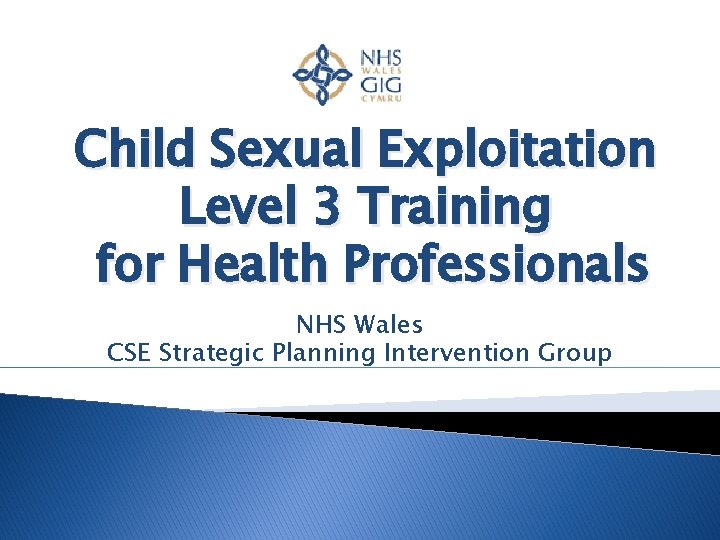 NHS
WALES
GIG
CYMRU

Child Sexual Exploitation Level 3 Training for Health Professionals

NHS Wales
CSE Strategic Planning Intervention Group